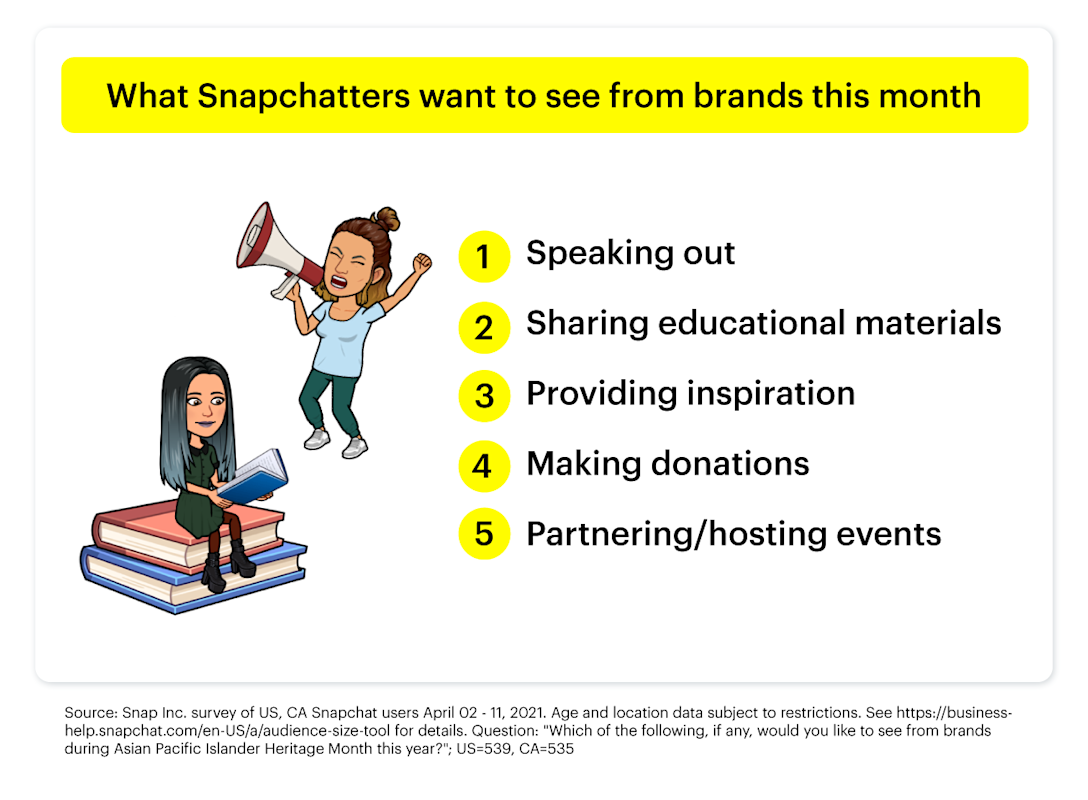 What Snapchatters want to see from brands this month

1 Speaking out

2 Sharing educational materials

3 Providing inspiration

4 Making donations

5 Partnering/hosting events

Source: Snap Inc. survey of US, CA Snapchat users April 02 - 11, 2021. Age and location data subject to restrictions. See https://business-help.snapchat.com/en-US/a/audience-size-tool for details. Question: "Which of the following, if any, would you like to see from brands during Asian Pacific Islander Heritage Month this year?"; US=539, CA=535